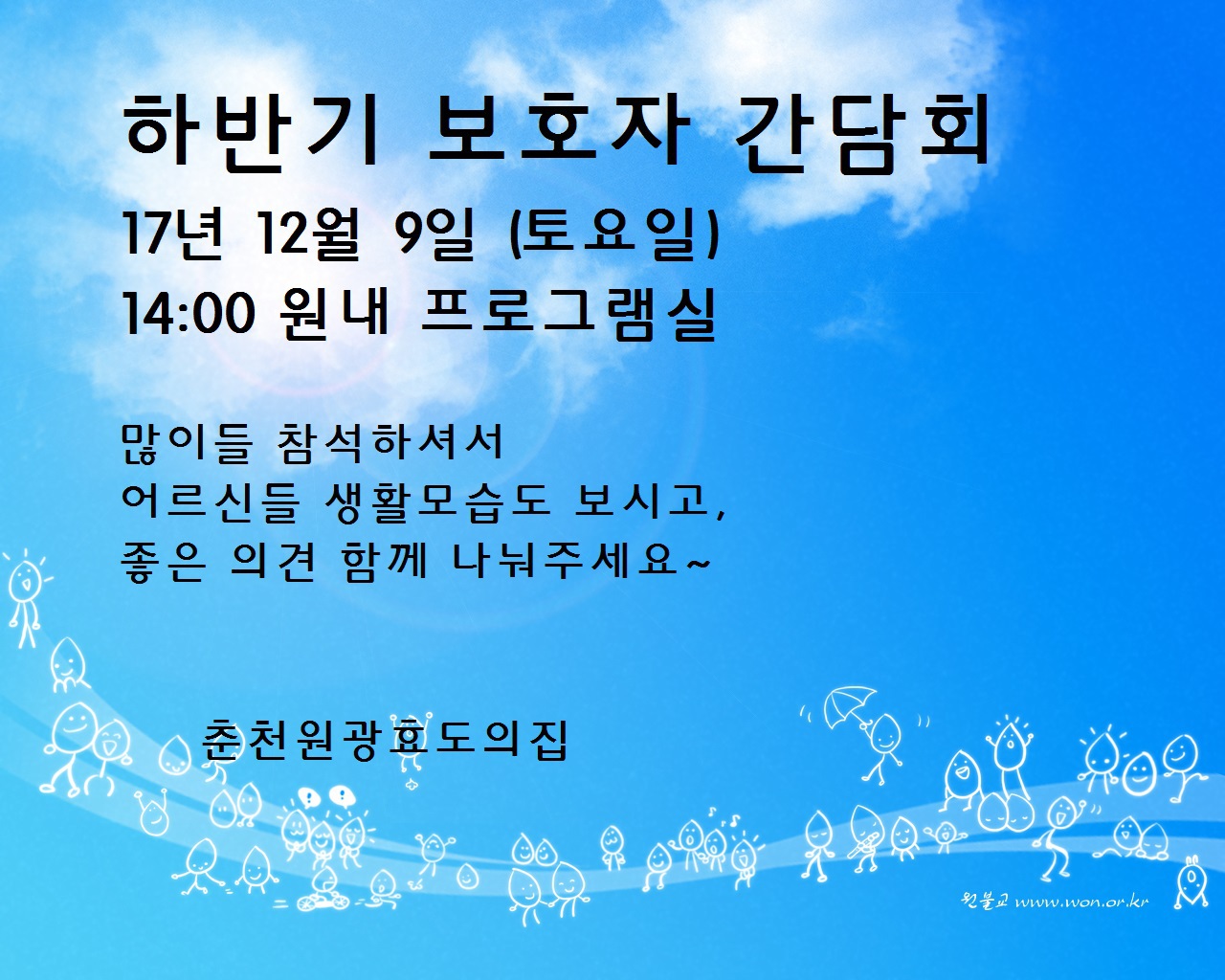 하반기 보호자 간담회
17년 12월 9일 (토요일)
14:00 원내 프로그램실

많이들 참석하셔서
어르신들 생활모습도 보시고,
좋은 의견 함께 나눠주세요~

춘천원광효도의집

원불교 www.won.or.kr